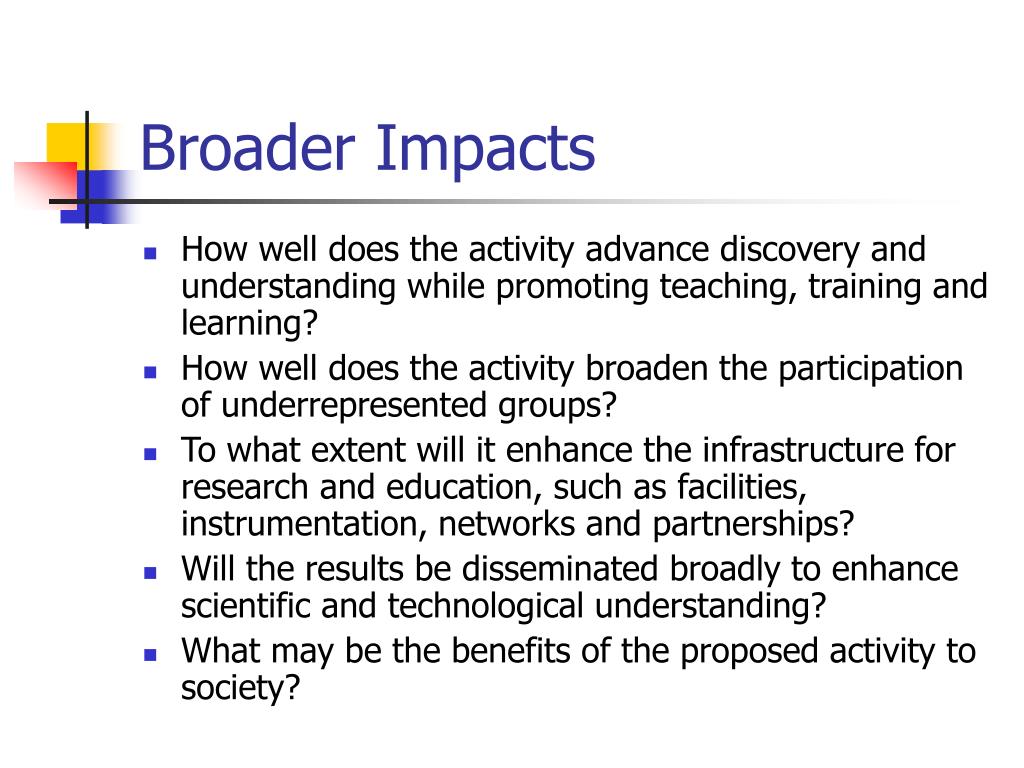 Broader Impacts

- How well does the activity advance discovery and understanding while promoting teaching, training and learning?
- How well does the activity broaden the participation of underrepresented groups?
- To what extent will it enhance the infrastructure for research and education, such as facilities, instrumentation, networks and partnerships?
- Will the results be disseminated broadly to enhance scientific and technological understanding?
- What may be the benefits of the proposed activity to society?